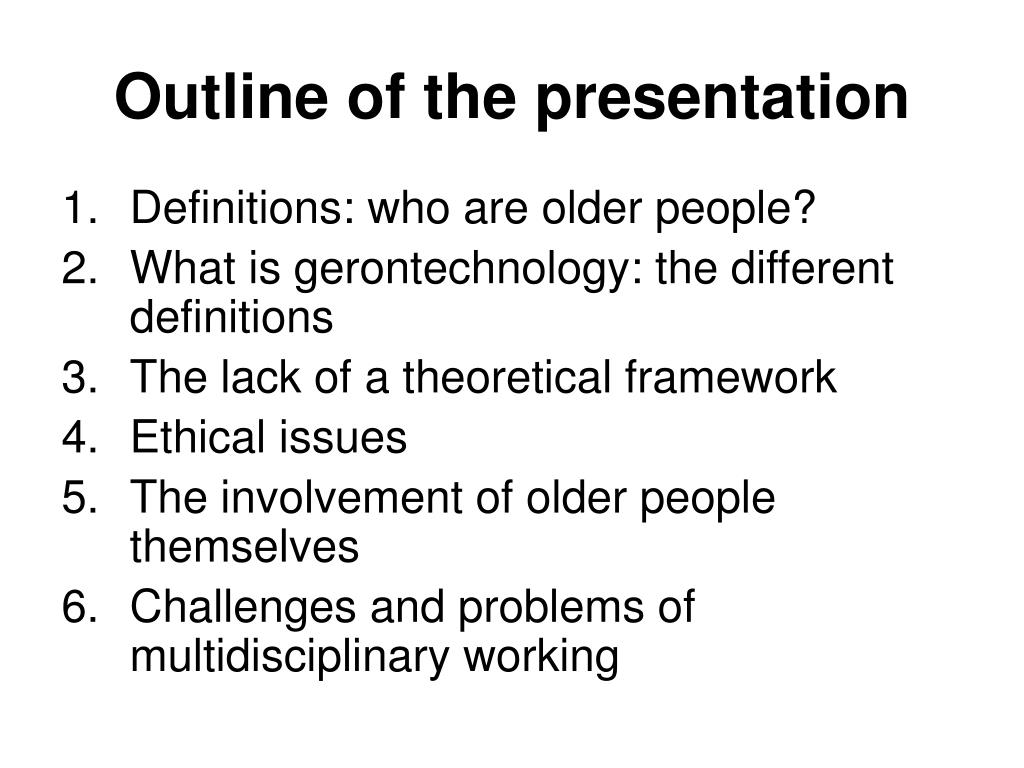 Outline of the presentation

1. Definitions: who are older people?
2. What is gerontechnology: the different definitions
3. The lack of a theoretical framework
4. Ethical issues
5. The involvement of older people themselves
6. Challenges and problems of multidisciplinary working